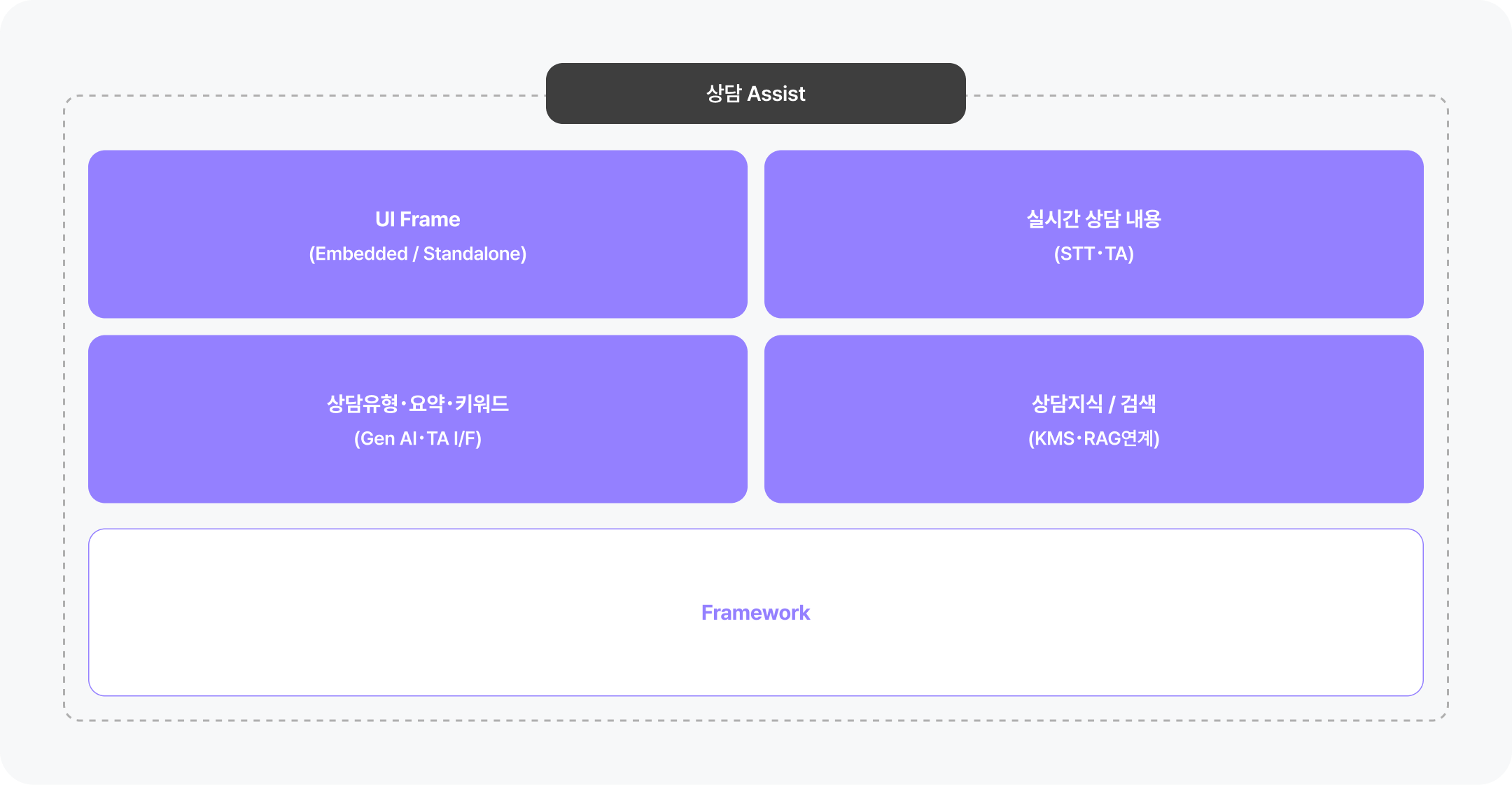 상담 Assist

UI Frame
(Embedded / Standalone)

실시간 상담 내용
(STT·TA)

상담유형·요약·키워드
(Gen AI·TA I/F)

상담지식 / 검색
(KMS·RAG연계)

Framework